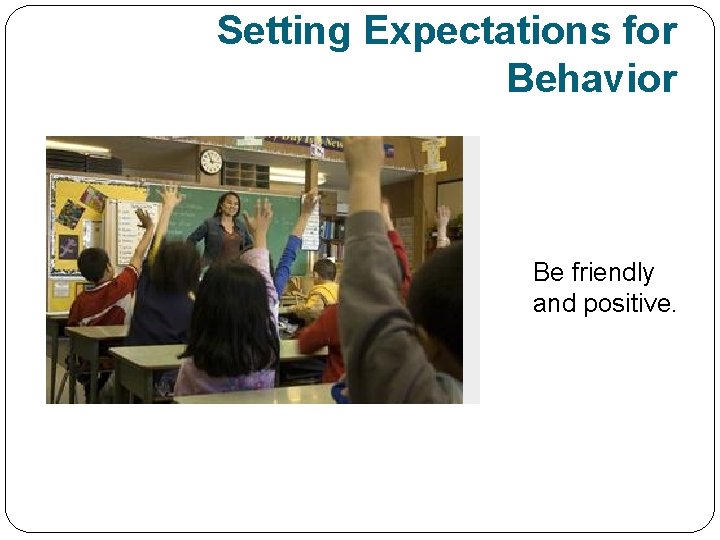 Setting Expectations for Behavior

Be friendly and positive.